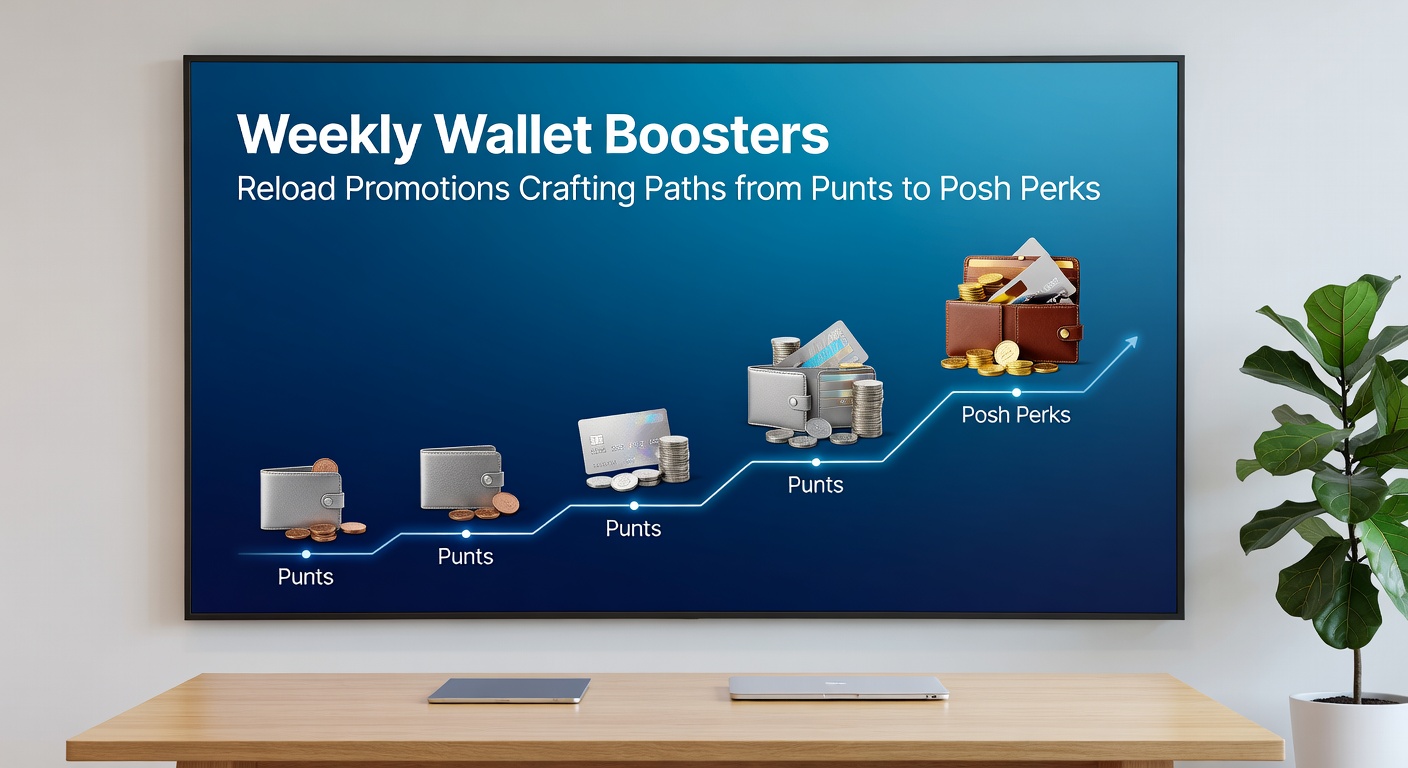 Weekly Wallet Boosters
Reload Promotions Crafting Paths from Punts to Posh Perks

Punts
Punts
Punts
Punts
Posh Perks